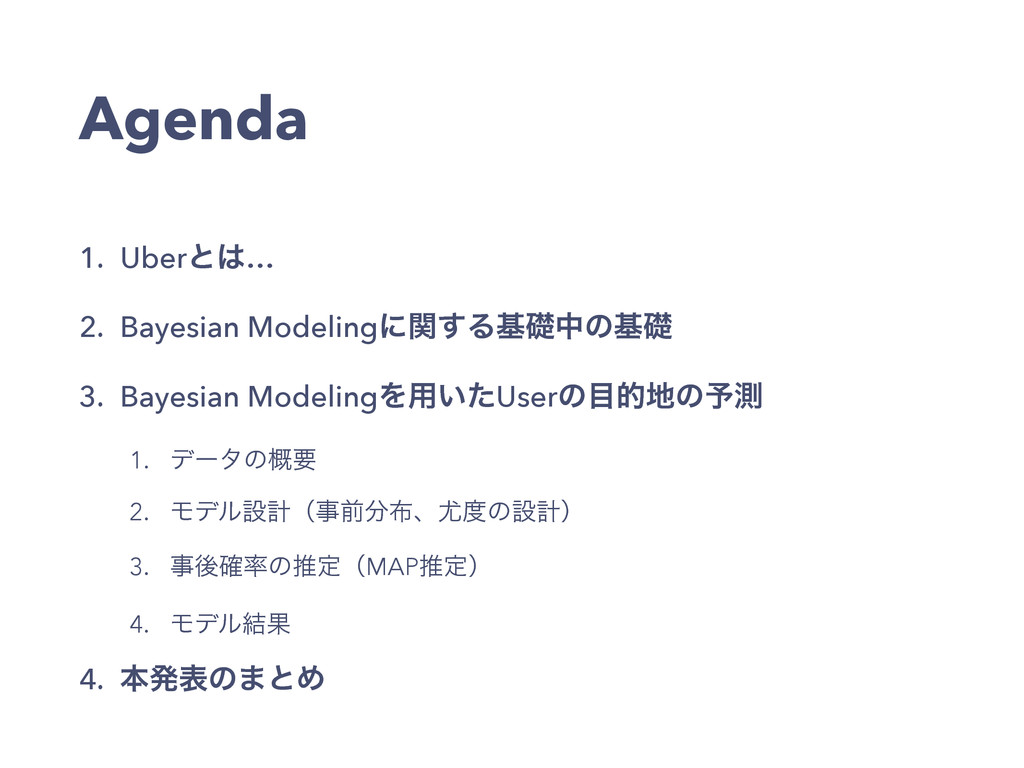 Agenda

1. Uberとは…

2. Bayesian Modelingに関する基礎中の基礎

3. Bayesian Modelingを用いたUserの目的地の予測

1. データの概要

2. モデル設計（事前分布、尤度の設計）

3. 事後確率の推定（MAP推定）

4. モデル結果

4. 本発表のまとめ